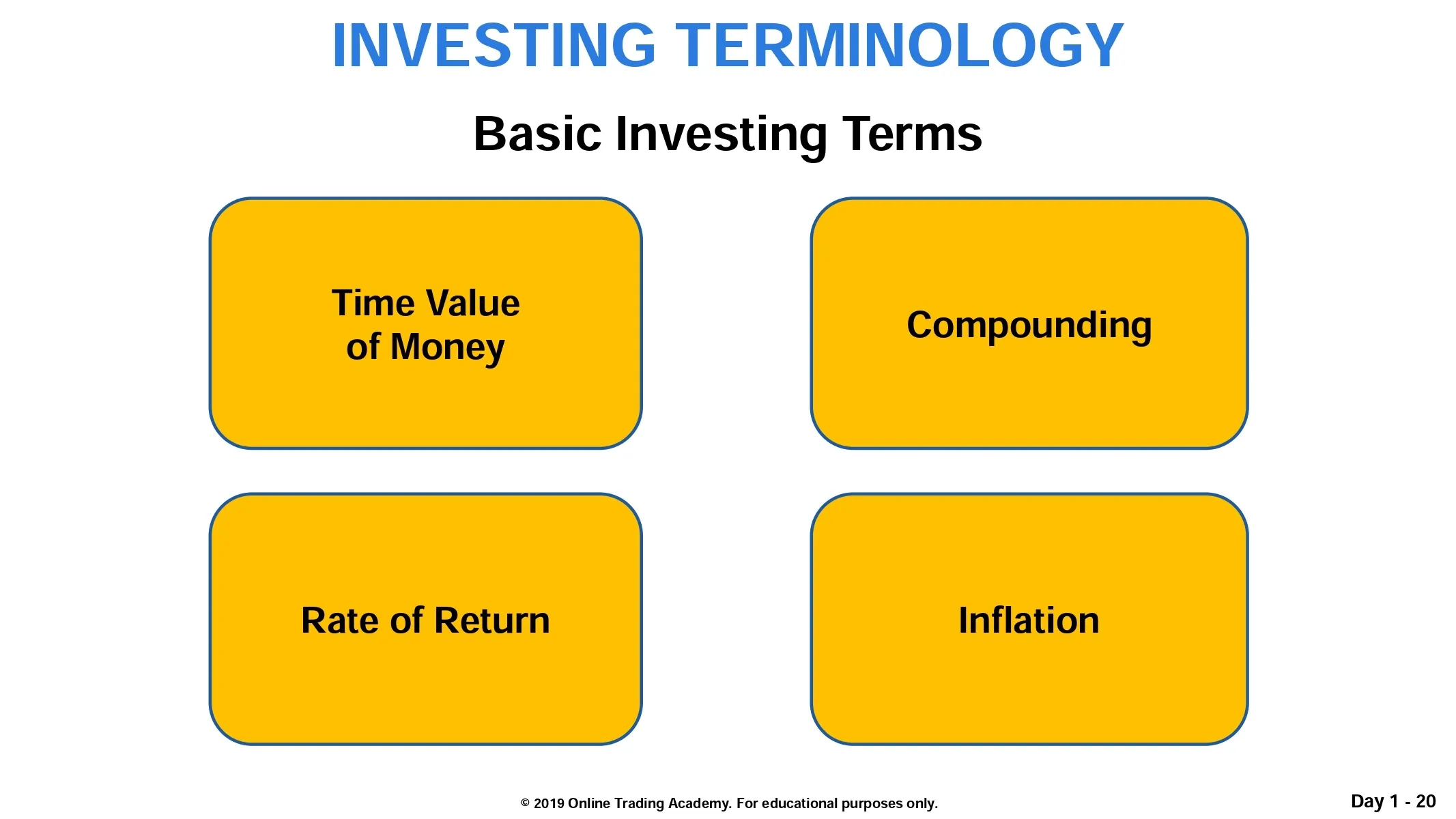 INVESTING TERMINOLOGY

Basic Investing Terms

Time Value of Money

Compounding

Rate of Return

Inflation

© 2019 Online Trading Academy. For educational purposes only.

Day 1 - 20